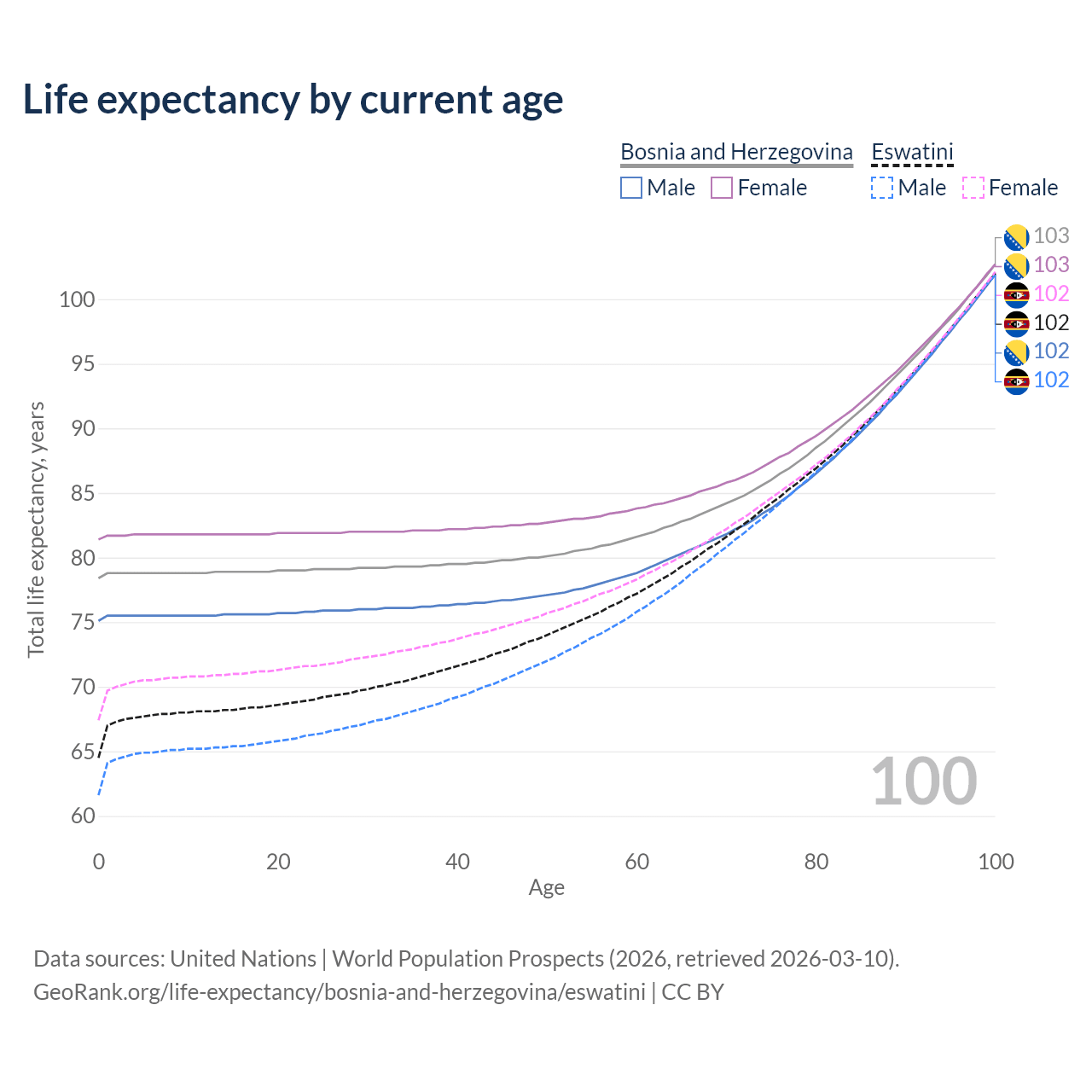 Life expectancy by current age

Bosnia and Herzegovina
Male Female

Eswatini
Male Female

103
103
102
102
102
102

100
95
90
85
80
75
70
65
60

Total life expectancy, years

100

0
20
40
60
80
100

Age

Data sources: United Nations | World Population Prospects (2026, retrieved 2026-03-10).
GeoRank.org/life-expectancy/bosnia-and-herzegovina/eswatini | CC BY